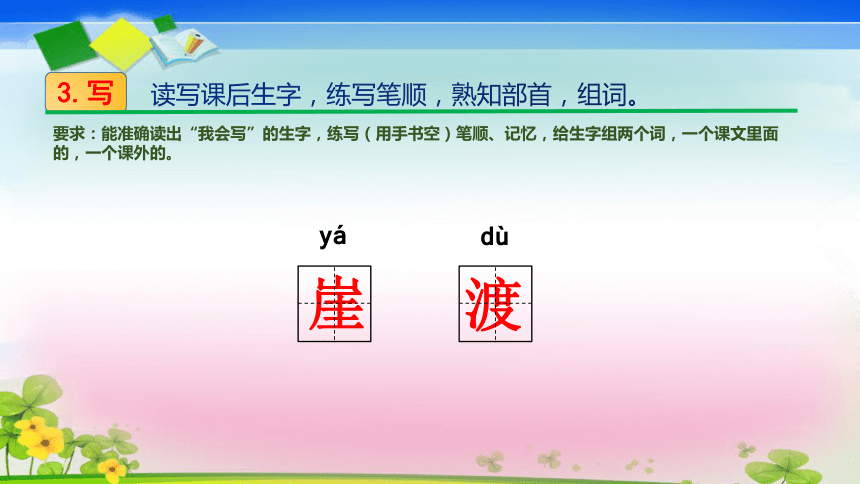 3. 写 读写课后生字，练写笔顺，熟知部首，组词。

要求：能准确读出“我会写”的生字，练写（用手书空）笔顺、记忆，给生字组两个词，一个课文里面的，一个课外的。

yá 崖

dù 渡